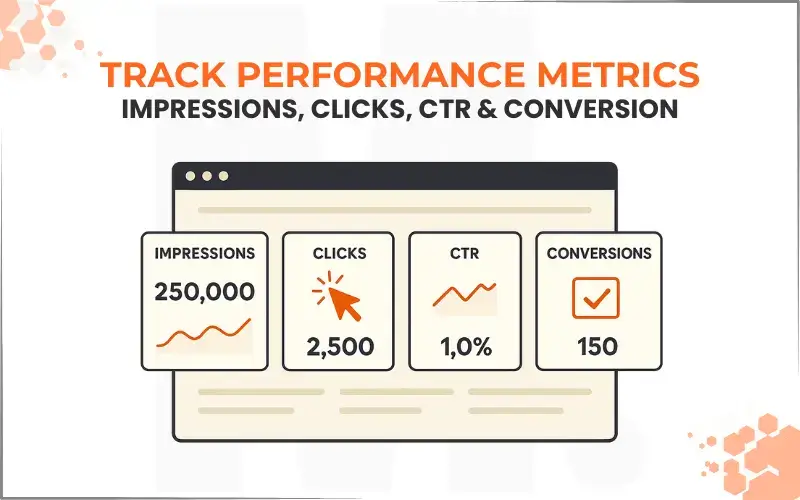 TRACK PERFORMANCE METRICS
IMPRESSIONS, CLICKS, CTR & CONVERSION

IMPRESSIONS
250,000

CLICKS
2,500

CTR
1,0%

CONVERSIONS
150